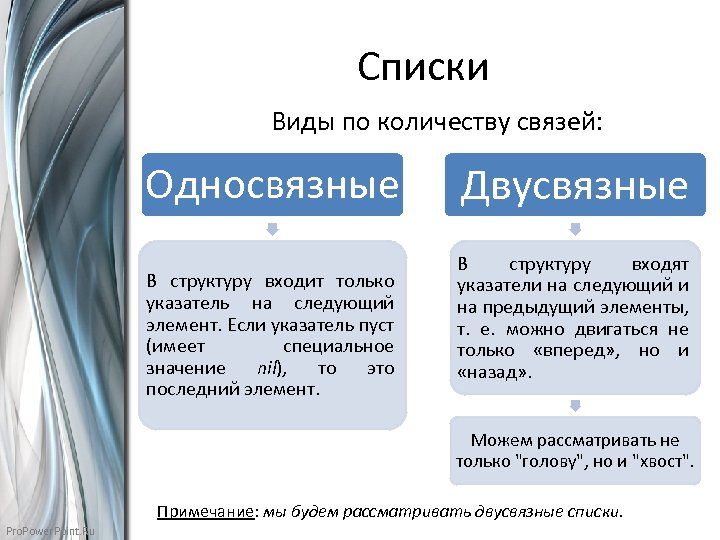 Списки

Виды по количеству связей:

Односвязные

В структуру входит только указатель на следующий элемент. Если указатель пуст (имеет специальное значение nil), то это последний элемент.

Двусвязные

В структуру входят указатели на следующий и на предыдущий элементы, т. е. можно двигаться не только «вперед», но и «назад».

Можем рассматривать не только "голову", но и "хвост".

Примечание: мы будем рассматривать двусвязные списки.

ProPowerPoint.Ru